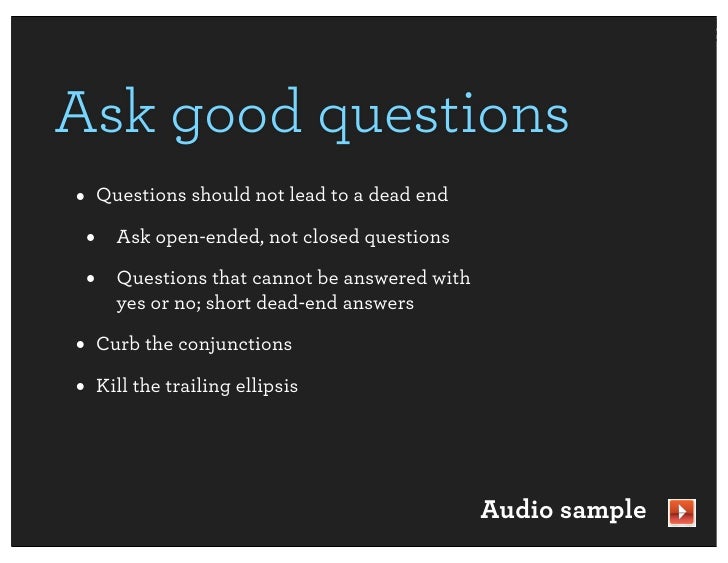 Ask good questions

• Questions should not lead to a dead end

• Ask open-ended, not closed questions

• Questions that cannot be answered with yes or no; short dead-end answers

• Curb the conjunctions

• Kill the trailing ellipsis

Audio sample